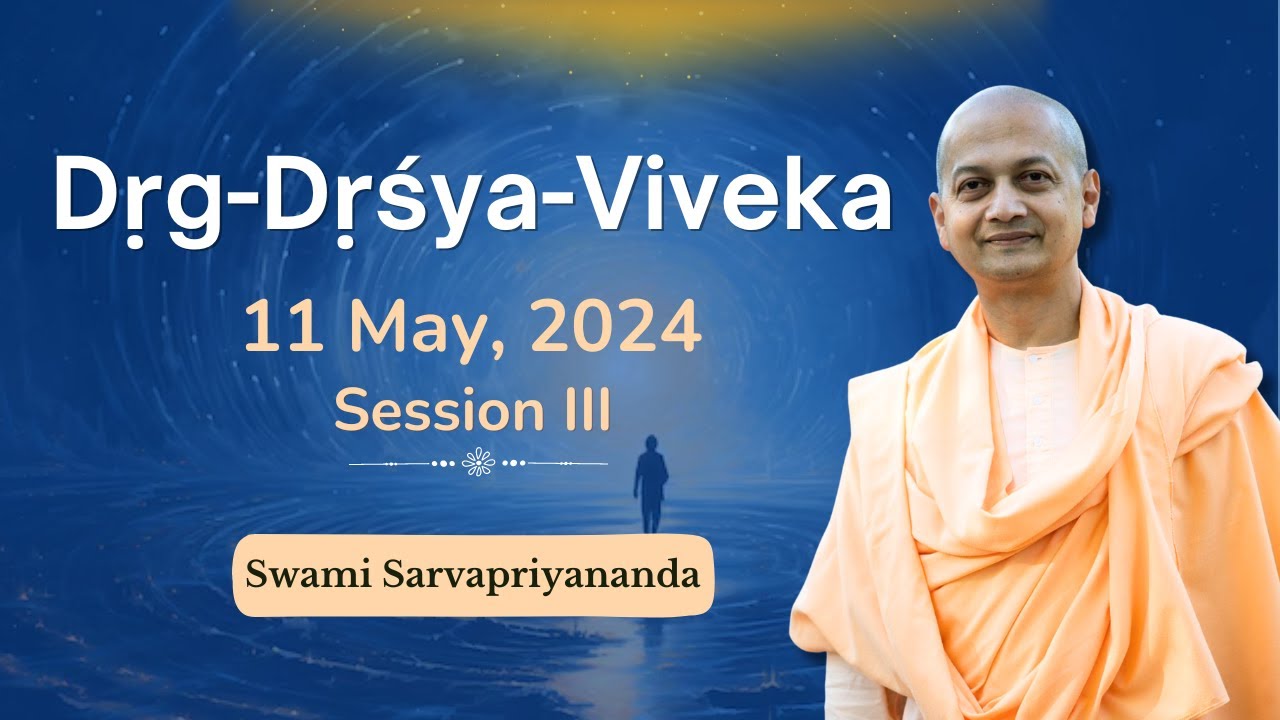 Dṛg-Dṛśya-Viveka

11 May, 2024

Session III

Swami Sarvapriyananda